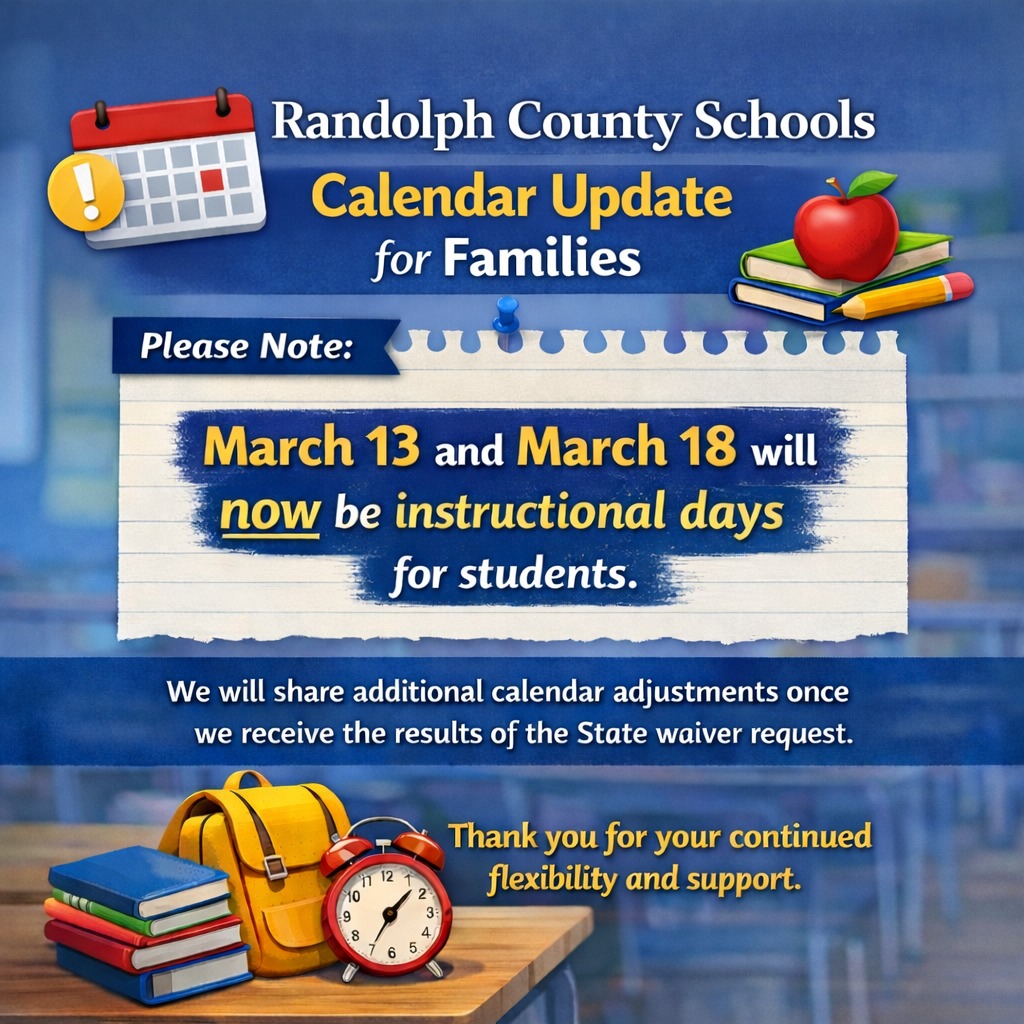 Randolph County Schools
Calendar Update
for Families

Please Note:

March 13 and March 18 will now be instructional days for students.

We will share additional calendar adjustments once we receive the results of the State waiver request.

Thank you for your continued flexibility and support.

12 1 2 3 4 5 6 7 8 9 10 11